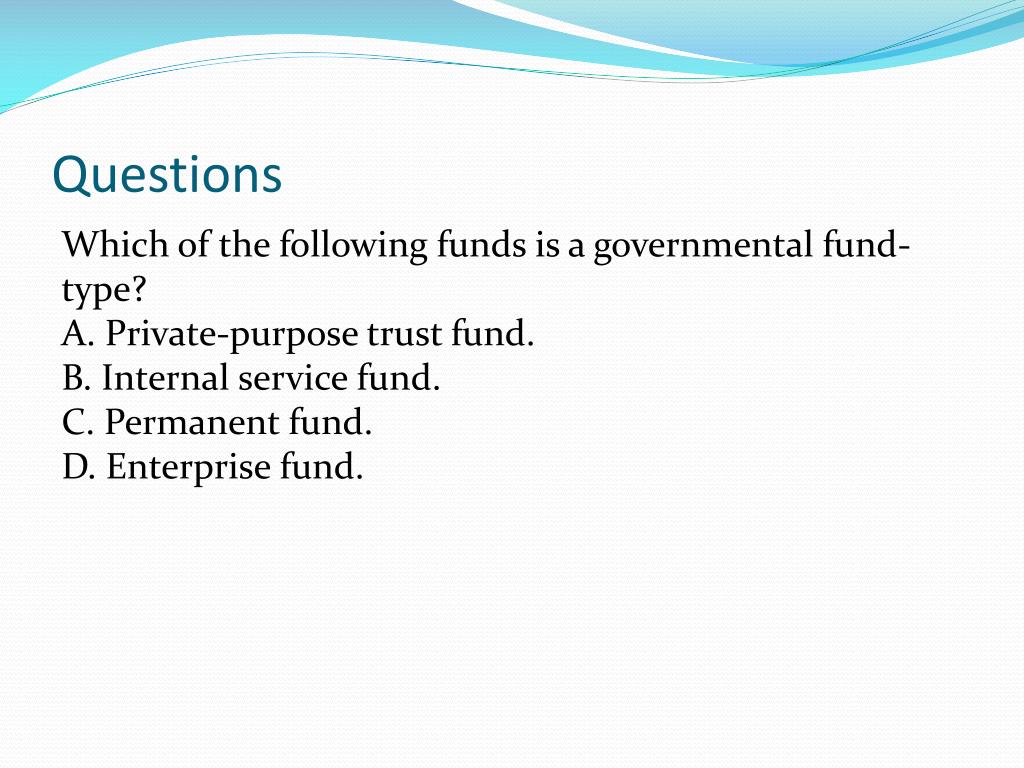 Questions

Which of the following funds is a governmental fund-type?
A. Private-purpose trust fund.
B. Internal service fund.
C. Permanent fund.
D. Enterprise fund.